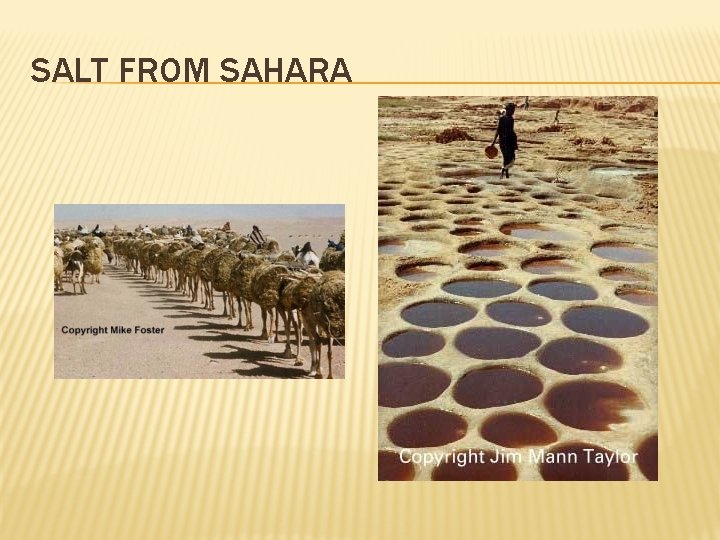 SALT FROM SAHARA

Copyright Mike Foster

Copyright Jim Mann Taylor